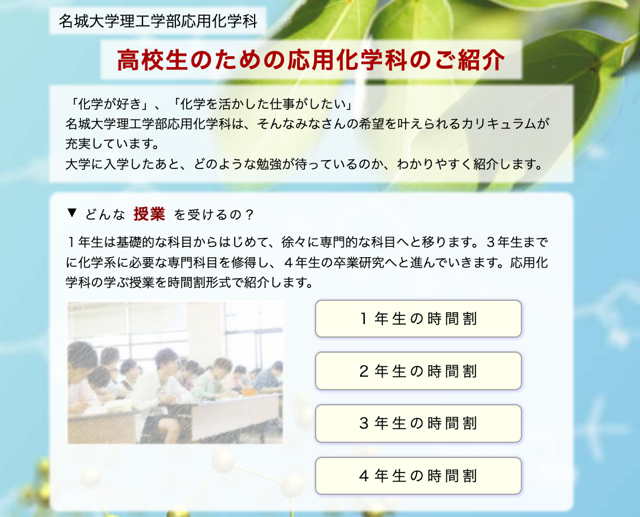 名城大学理工学部応用化学科

高校生のための応用化学科のご紹介

「化学が好き」、「化学を活かした仕事がしたい」
名城大学理工学部応用化学科は、そんなみなさんの希望を叶えられるカリキュラムが充実しています。
大学に入学したあと、どのような勉強が待っているのか、わかりやすく紹介します。

▼ どんな 授業 を受けるの？

１年生は基礎的な科目からはじめて、徐々に専門的な科目へと移ります。３年生までに化学系に必要な専門科目を修得し、４年生の卒業研究へと進んでいきます。応用化学科の学ぶ授業を時間割形式で紹介します。

１年生の時間割

２年生の時間割

３年生の時間割

４年生の時間割